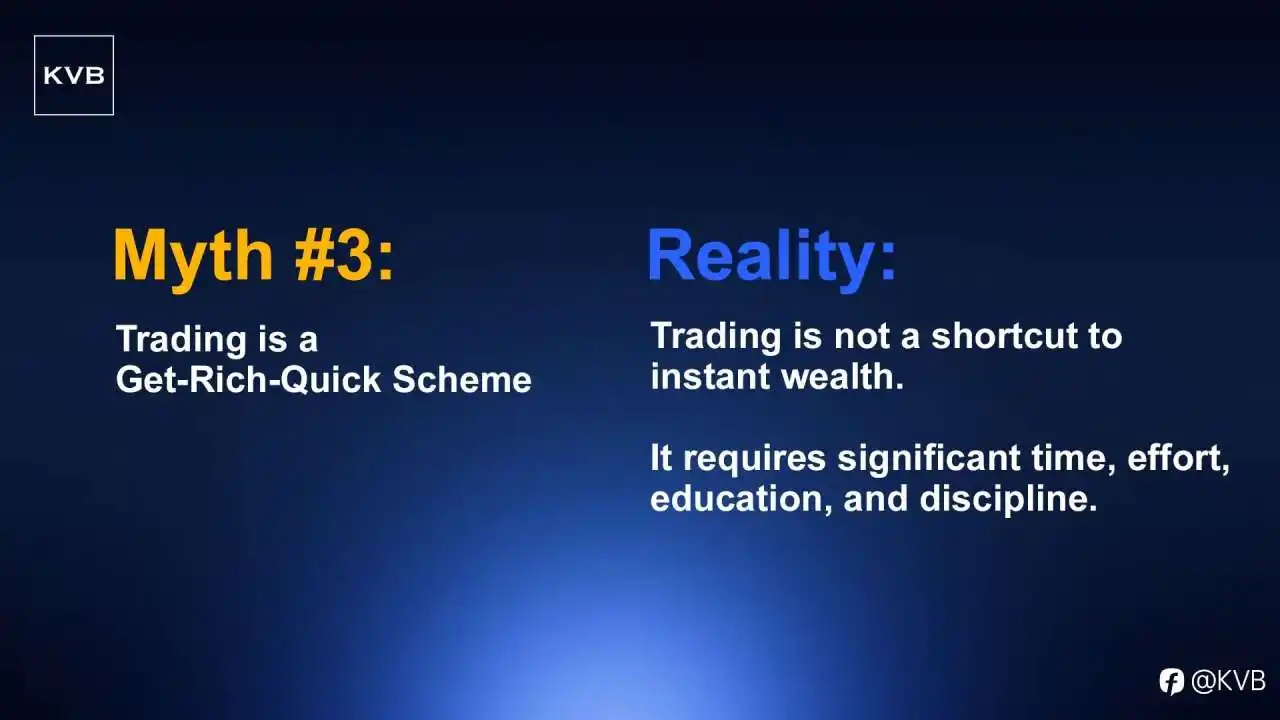 KVB

Myth #3:

Trading is a Get-Rich-Quick Scheme

Reality:

Trading is not a shortcut to instant wealth.

It requires significant time, effort, education, and discipline.

@KVB